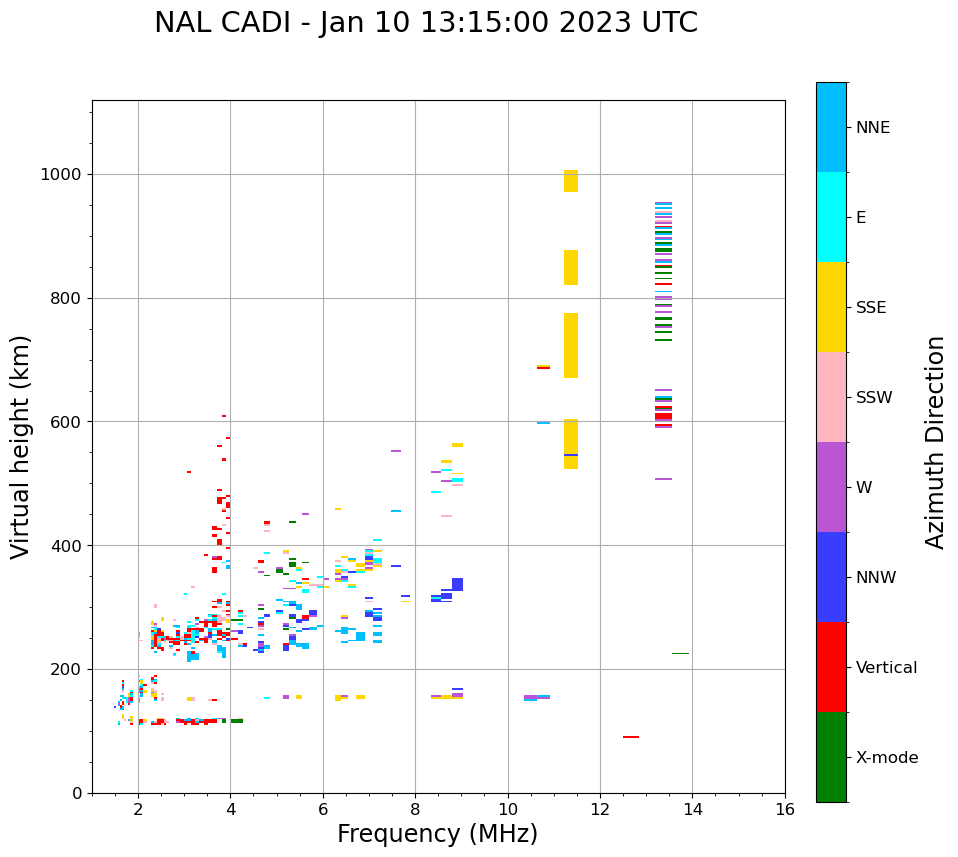 NAL CADI - Jan 10 13:15:00 2023 UTC

Virtual height (km)

1000
800
600
400
200
0

2
4
6
8
10
12
14
16

Frequency (MHz)

NNE
E
SSE
SSW
W
NNW
Vertical
X-mode

Azimuth Direction